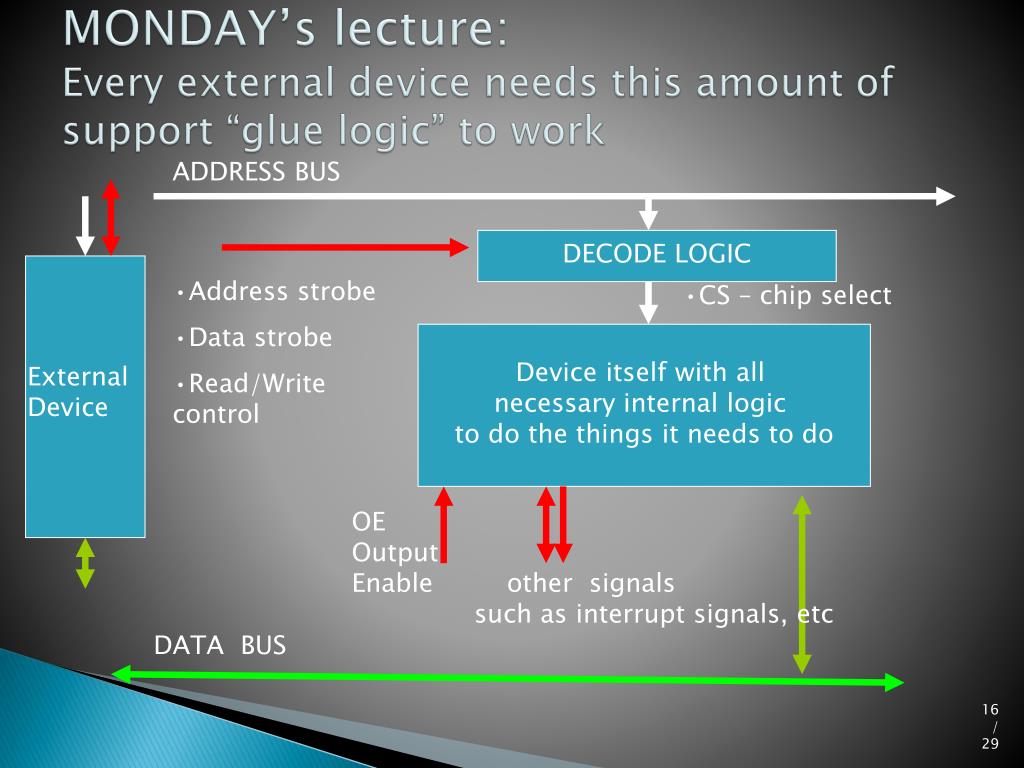 MONDAY's lecture:
Every external device needs this amount of support "glue logic" to work

ADDRESS BUS

DECODE LOGIC

External Device

•Address strobe

•Data strobe

•Read/Write control

•CS – chip select

Device itself with all necessary internal logic to do the things it needs to do

OE
Output
Enable

other signals
such as interrupt signals, etc

DATA BUS

16 / 29